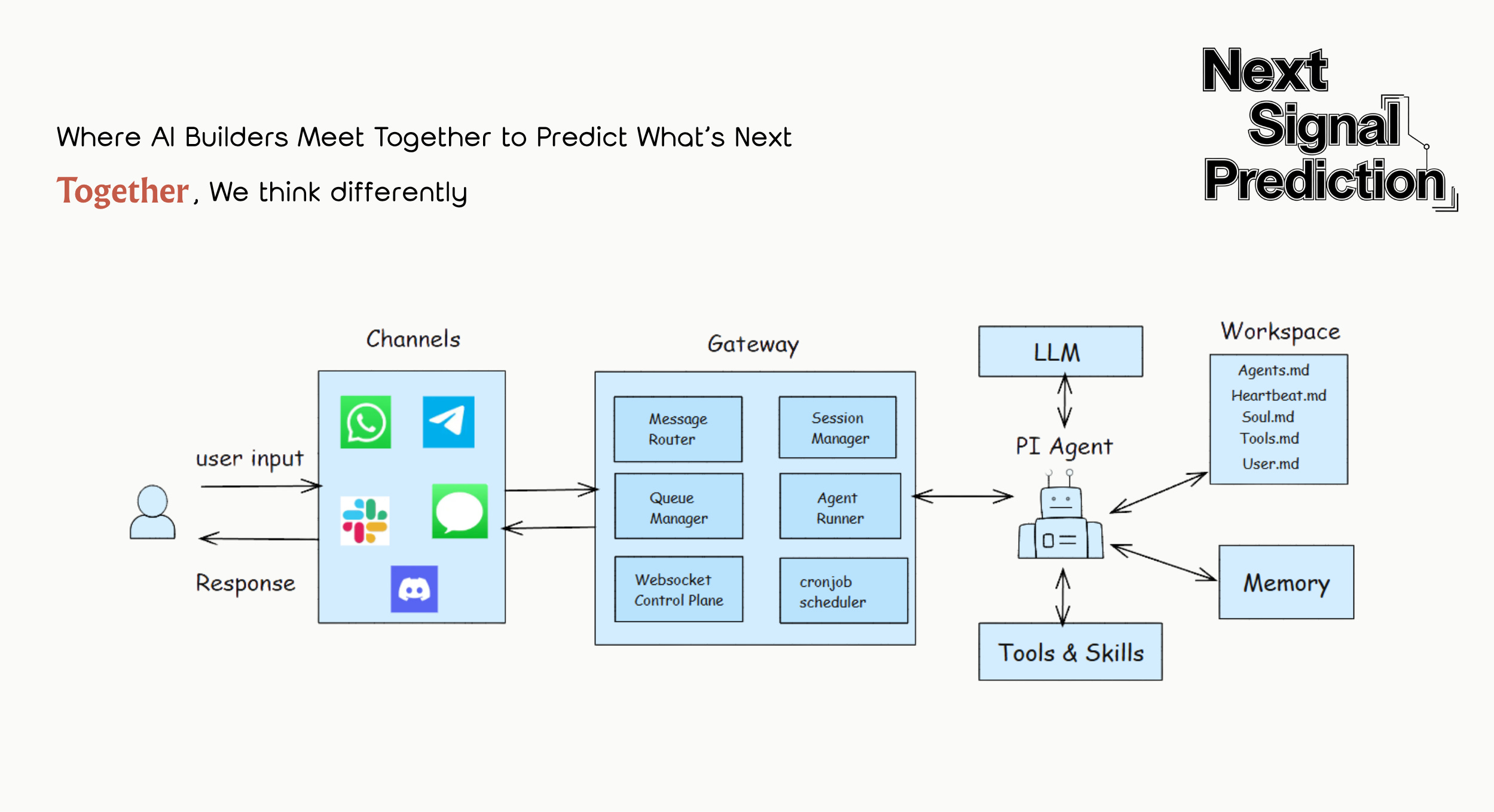 Where AI Builders Meet Together to Predict What's Next

Together, We think differently

Next Signal Prediction

Channels

user input

Response

Gateway

Message Router

Session Manager

Queue Manager

Agent Runner

Websocket Control Plane

cronjob scheduler

LLM

PI Agent

Tools & Skills

Workspace

Agents.md
Heartbeat.md
Soul.md
Tools.md
User.md

Memory